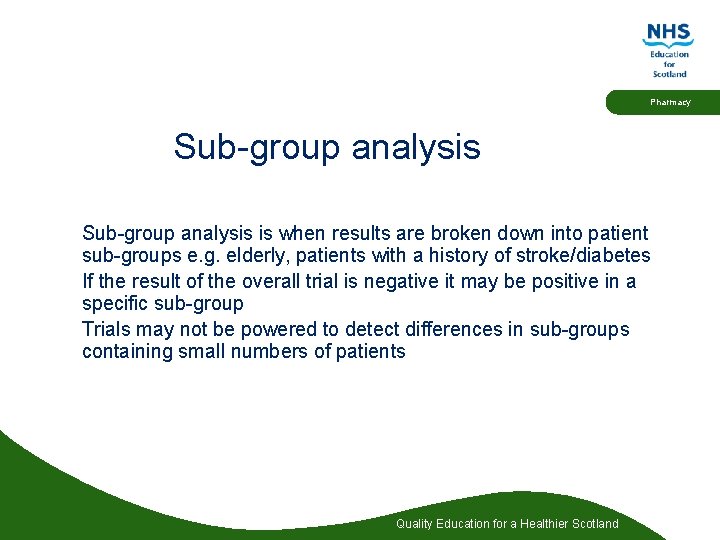 NHS
Education
for
Scotland

Pharmacy

Sub-group analysis

Sub-group analysis is when results are broken down into patient sub-groups e.g. elderly, patients with a history of stroke/diabetes

If the result of the overall trial is negative it may be positive in a specific sub-group

Trials may not be powered to detect differences in sub-groups containing small numbers of patients

Quality Education for a Healthier Scotland